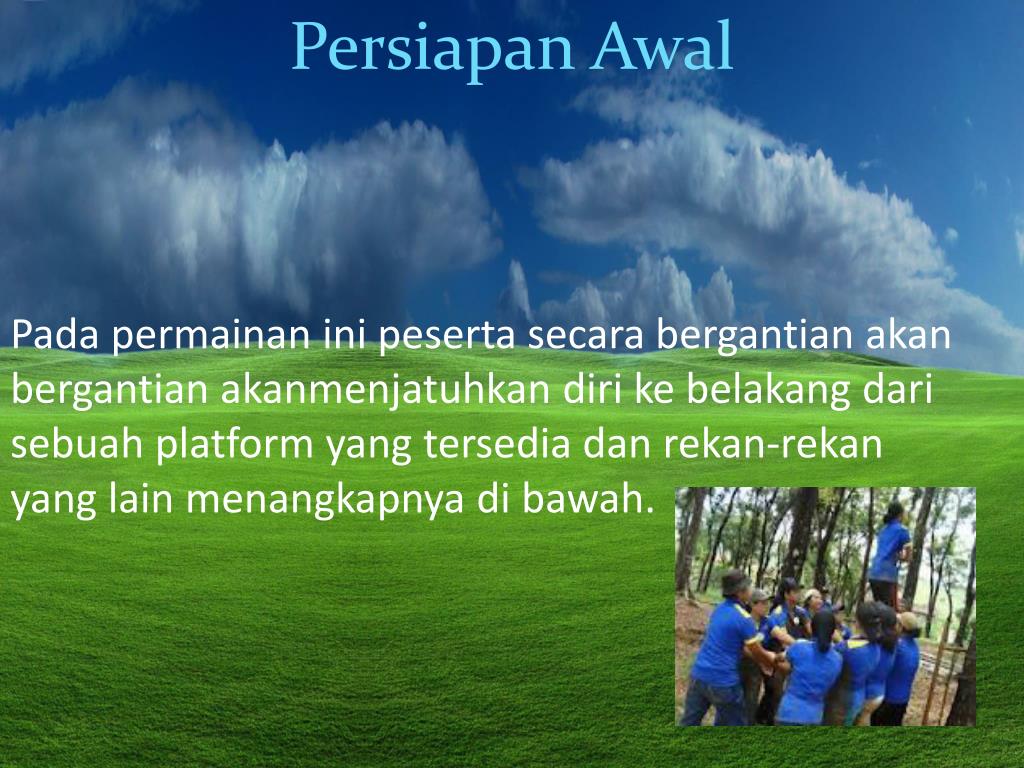 Persiapan Awal

Pada permainan ini peserta secara bergantian akan bergantian akanmenjatuhkan diri ke belakang dari sebuah platform yang tersedia dan rekan-rekan yang lain menangkapnya di bawah.